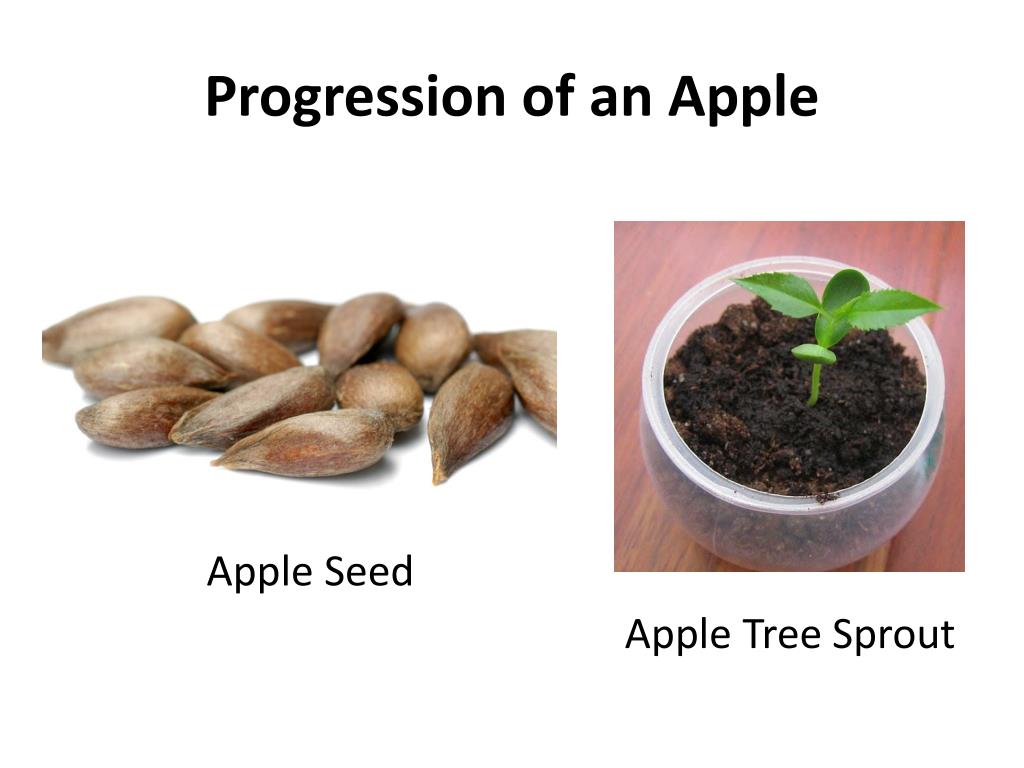 Progression of an Apple

Apple Seed

Apple Tree Sprout